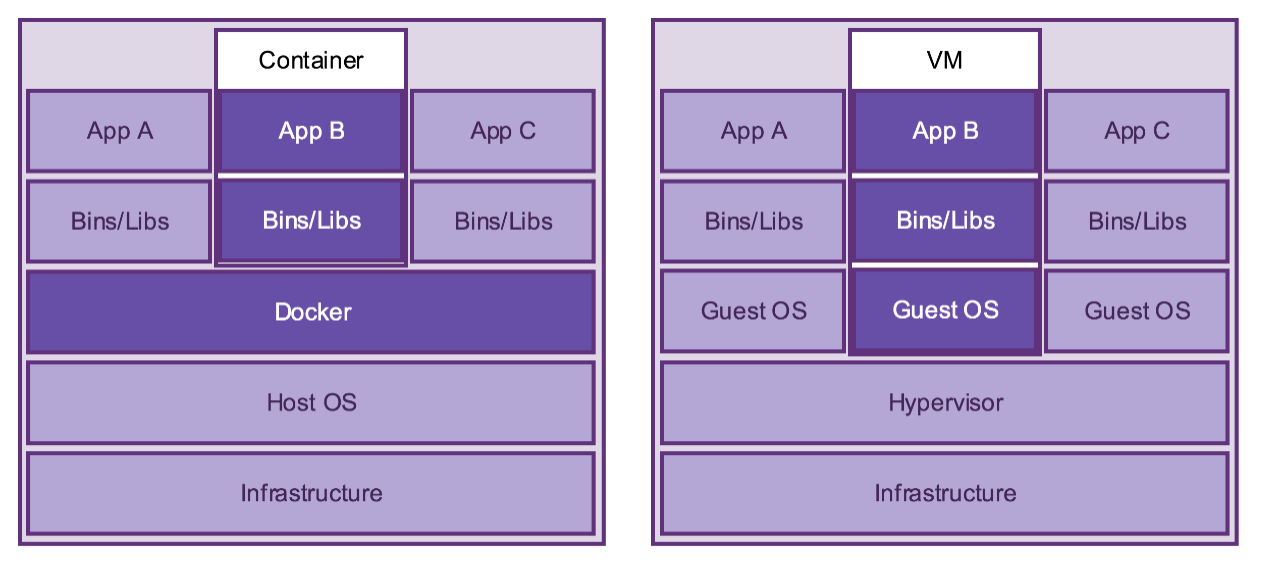 Container

App A

App B

App C

Bins/Libs

Bins/Libs

Bins/Libs

Docker

Host OS

Infrastructure

VM

App A

App B

App C

Bins/Libs

Bins/Libs

Bins/Libs

Guest OS

Guest OS

Guest OS

Hypervisor

Infrastructure